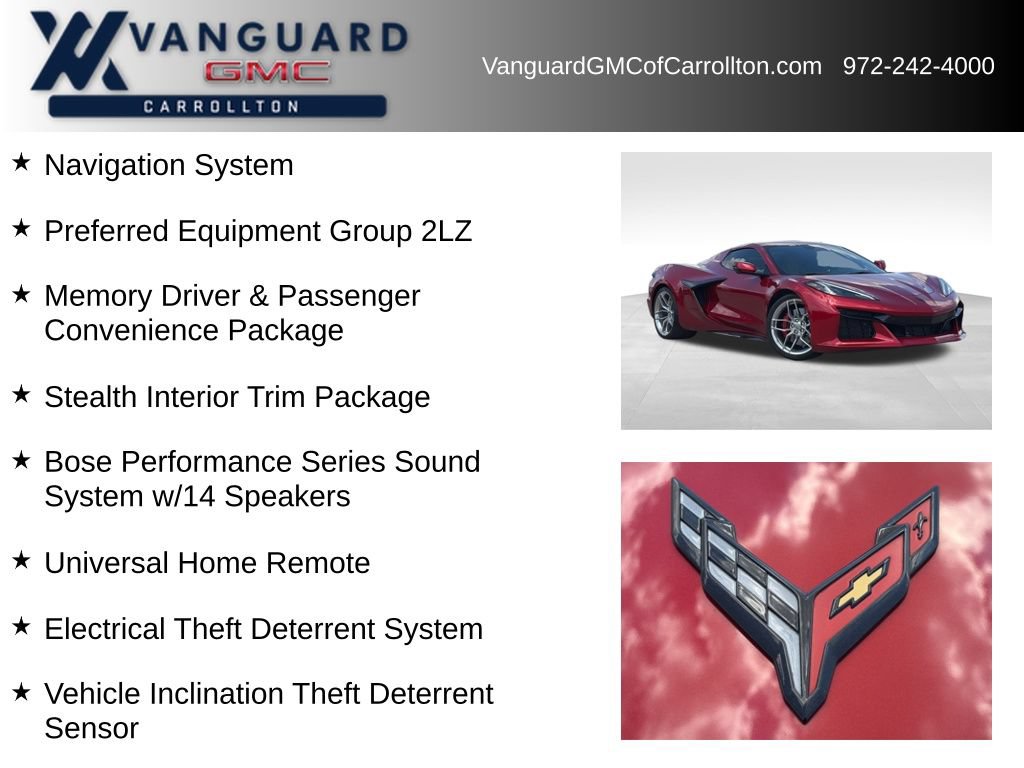 VANGUARD
GMC
CARROLLTON

VanguardGMCofCarrollton.com 972-242-4000

★ Navigation System

★ Preferred Equipment Group 2LZ

★ Memory Driver & Passenger Convenience Package

★ Stealth Interior Trim Package

★ Bose Performance Series Sound System w/14 Speakers

★ Universal Home Remote

★ Electrical Theft Deterrent System

★ Vehicle Inclination Theft Deterrent Sensor